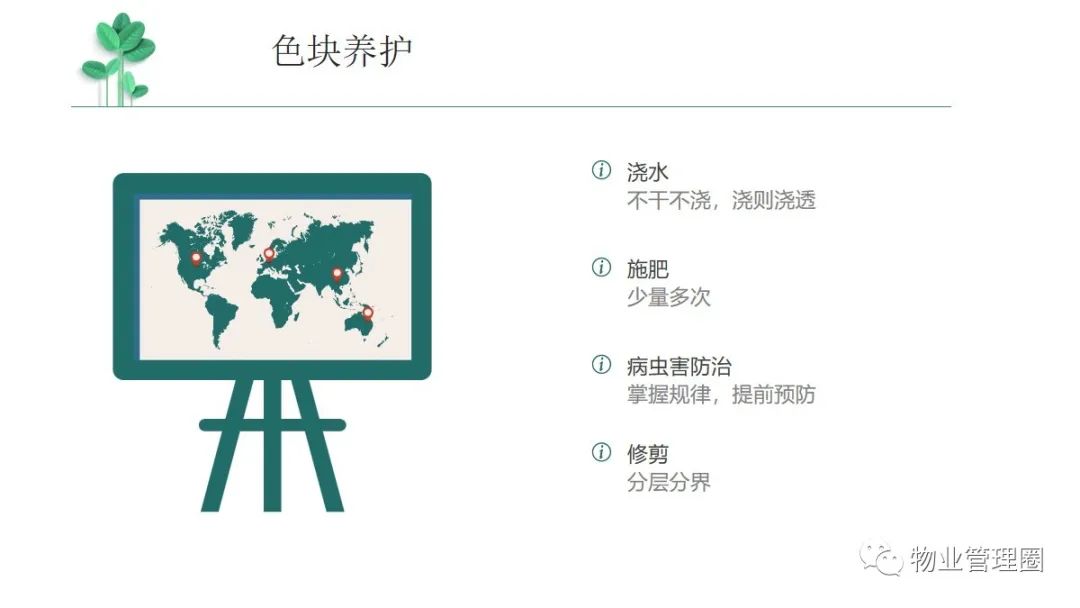 色块养护

浇水
不干不浇，浇则浇透

施肥
少量多次

病虫害防治
掌握规律，提前预防

修剪
分层分界

物业管理圈